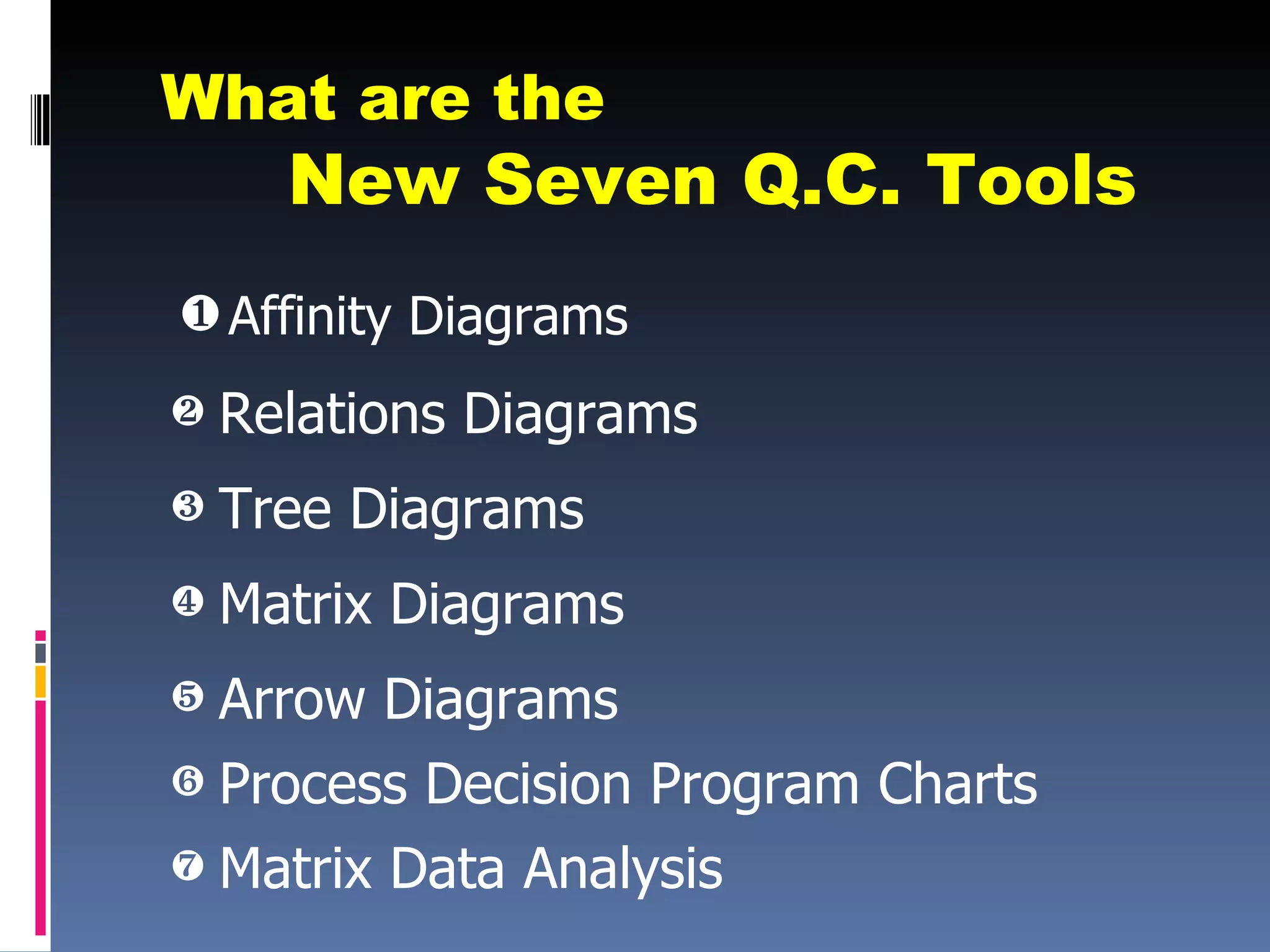 What are the
New Seven Q.C. Tools

❶ Affinity Diagrams

❷ Relations Diagrams

❸ Tree Diagrams

❹ Matrix Diagrams

❺ Arrow Diagrams

❻ Process Decision Program Charts

❼ Matrix Data Analysis